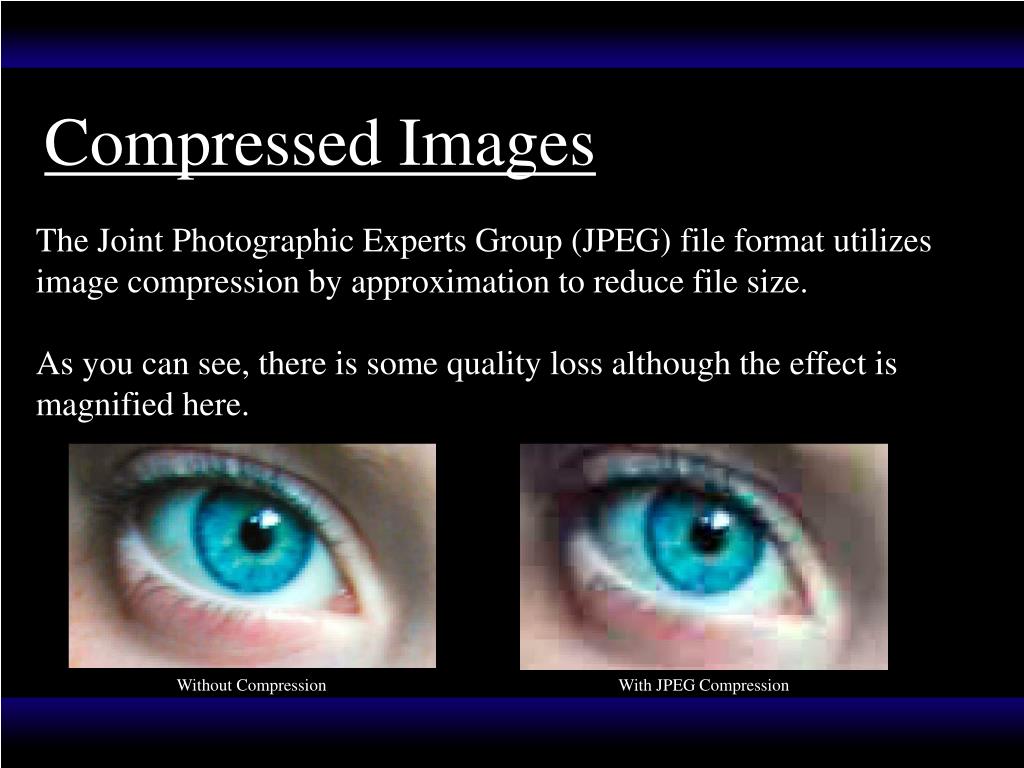 Compressed Images

The Joint Photographic Experts Group (JPEG) file format utilizes image compression by approximation to reduce file size.

As you can see, there is some quality loss although the effect is magnified here.

Without Compression

With JPEG Compression